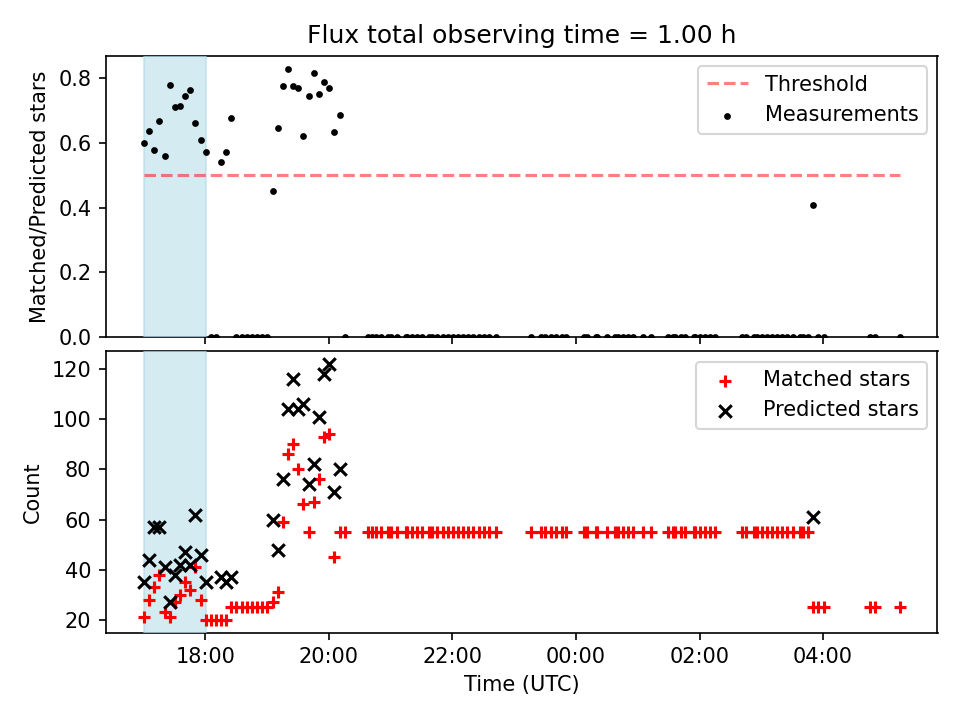 Flux total observing time = 1.00 h

Matched/Predicted stars

0.8
0.6
0.4
0.2
0.0

Threshold
Measurements

Count

120
100
80
60
40
20

Matched stars
Predicted stars

18:00
20:00
22:00
00:00
02:00
04:00

Time (UTC)